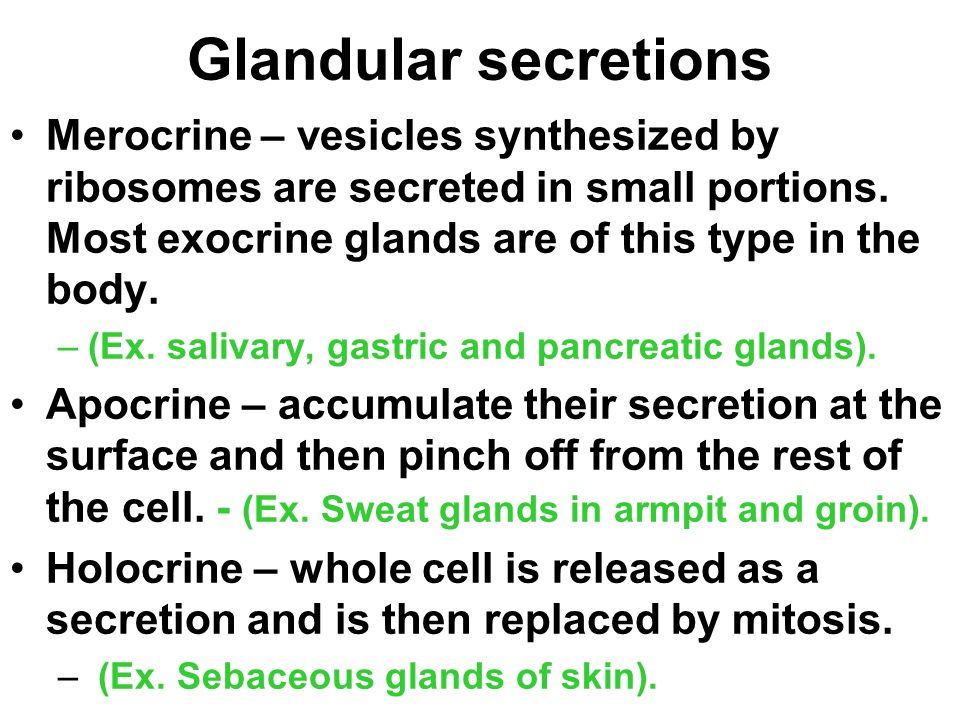 Glandular secretions

• Merocrine – vesicles synthesized by ribosomes are secreted in small portions. Most exocrine glands are of this type in the body.

– (Ex. salivary, gastric and pancreatic glands).

• Apocrine – accumulate their secretion at the surface and then pinch off from the rest of the cell. - (Ex. Sweat glands in armpit and groin).

• Holocrine – whole cell is released as a secretion and is then replaced by mitosis.

– (Ex. Sebaceous glands of skin).